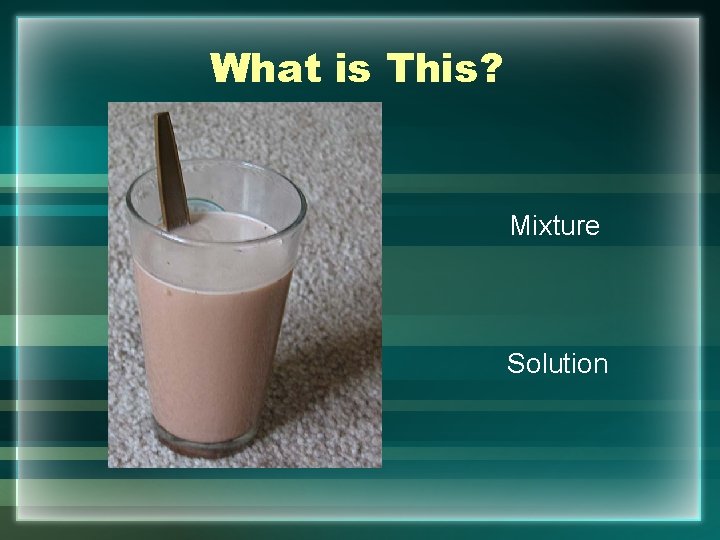 What is This?

Mixture

Solution